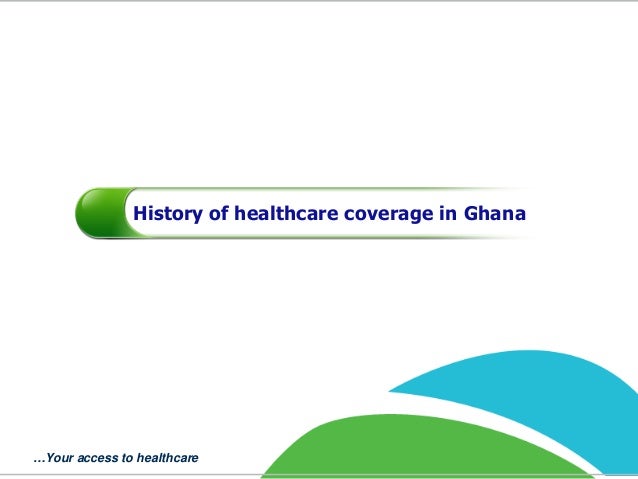 History of healthcare coverage in Ghana

…Your access to healthcare